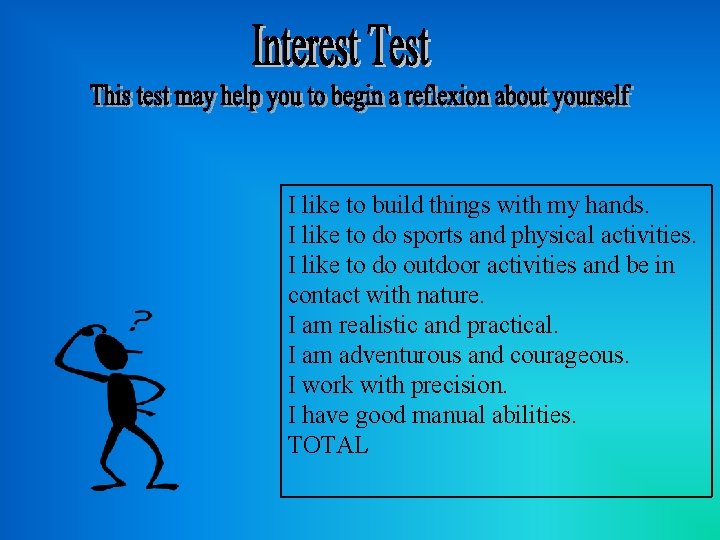 Interest Test

This test may help you to begin a reflexion about yourself

?

I like to build things with my hands.
I like to do sports and physical activities.
I like to do outdoor activities and be in contact with nature.
I am realistic and practical.
I am adventurous and courageous.
I work with precision.
I have good manual abilities.
TOTAL